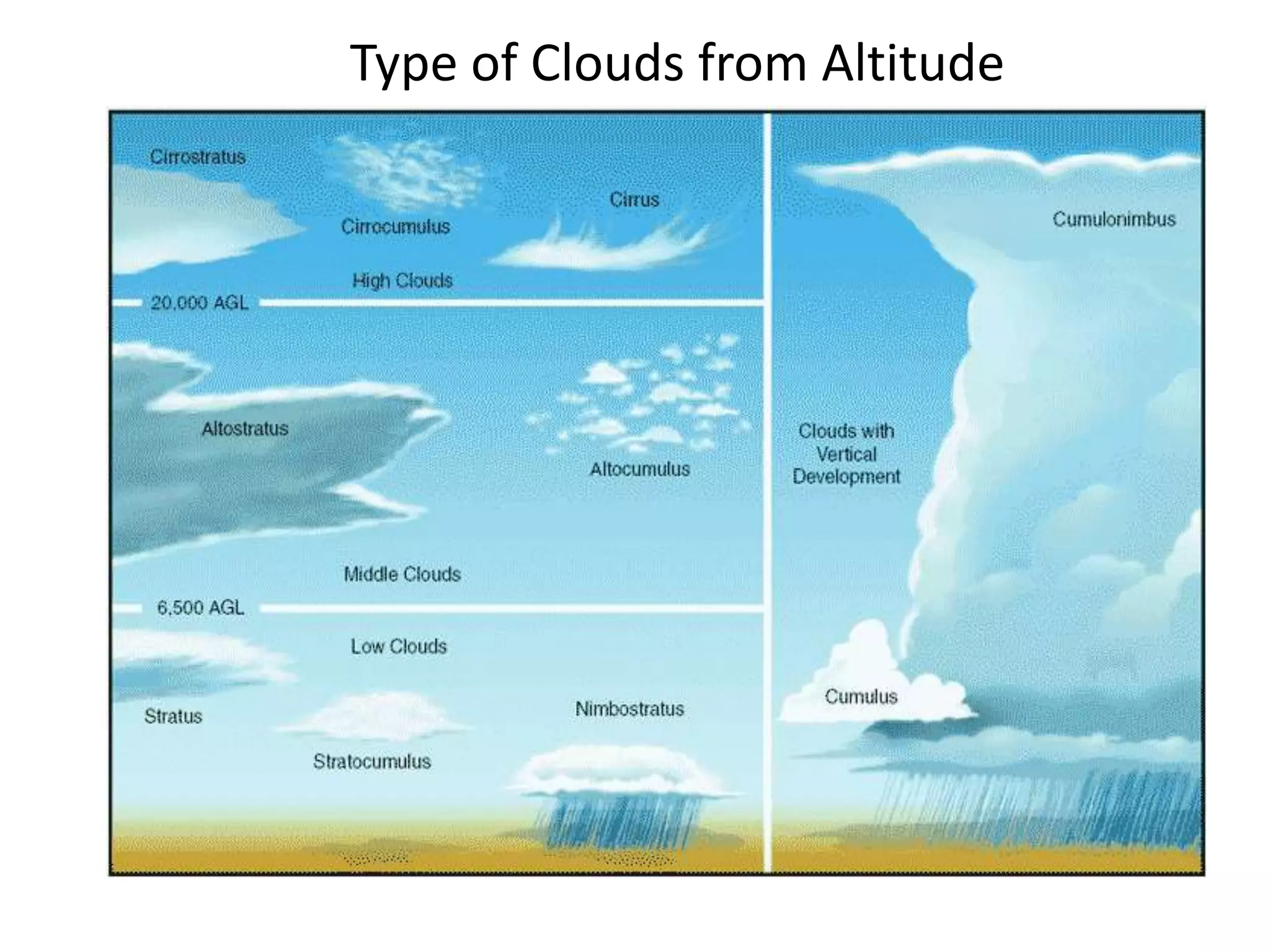 Type of Clouds from Altitude

Cirrostratus

Cirrocumulus

Cirrus

High Clouds

20,000 AGL

Altostratus

Altocumulus

Middle Clouds

6,500 AGL

Low Clouds

Stratus

Stratocumulus

Nimbostratus

Cumulonimbus

Clouds with Vertical Development

Cumulus